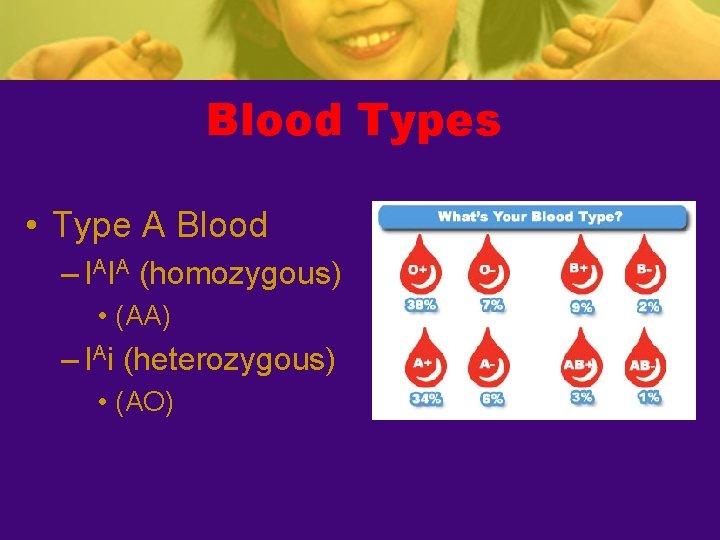 Blood Types

• Type A Blood
– $I^AI^A$ (homozygous)
• (AA)
– $I^Ai$ (heterozygous)
• (AO)

What's Your Blood Type?

O+
38%

O-
7%

B+
9%

B-
2%

A+
34%

A-
6%

AB+
3%

AB-
1%